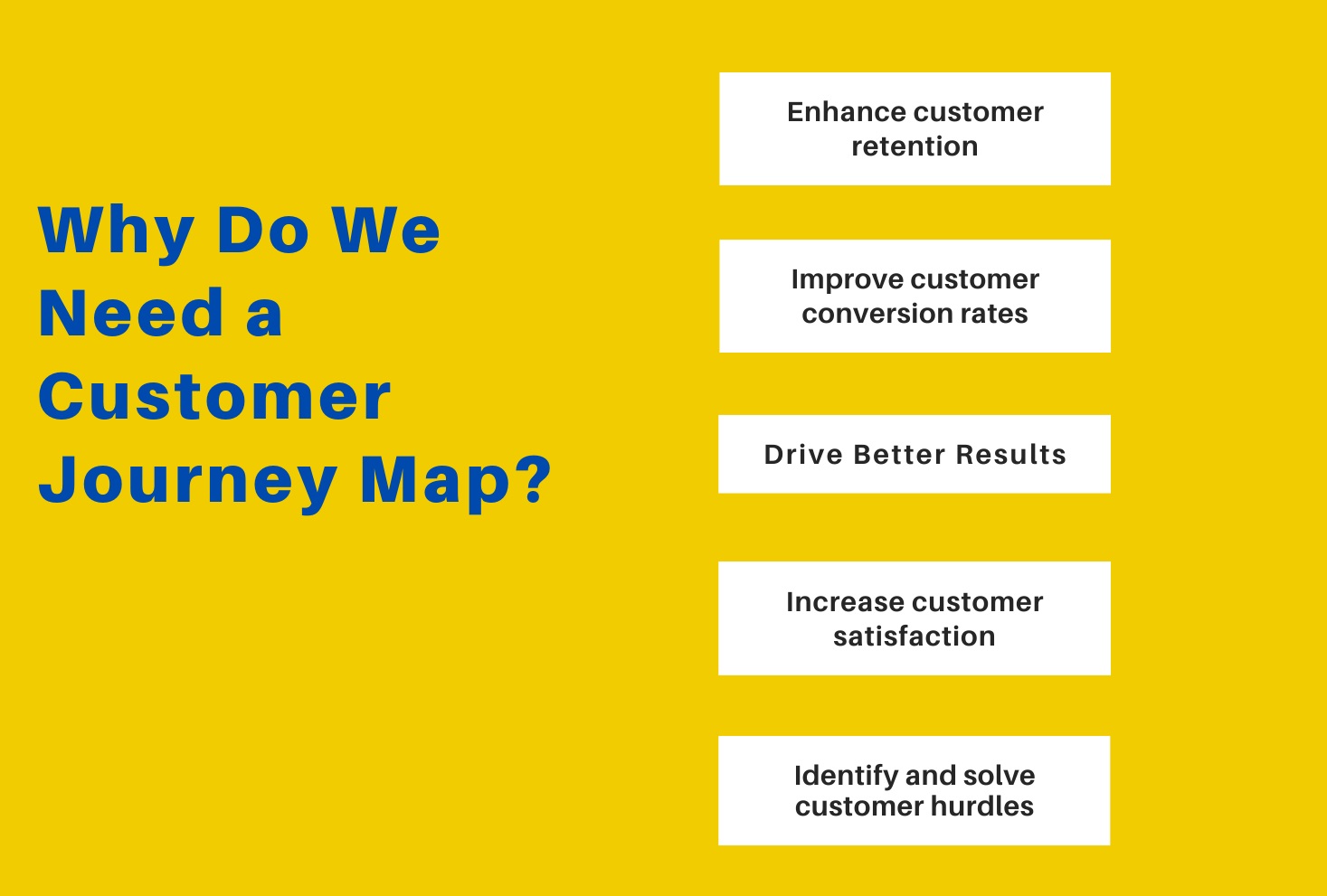 Why Do We Need a Customer Journey Map?

Enhance customer retention

Improve customer conversion rates

Drive Better Results

Increase customer satisfaction

Identify and solve customer hurdles